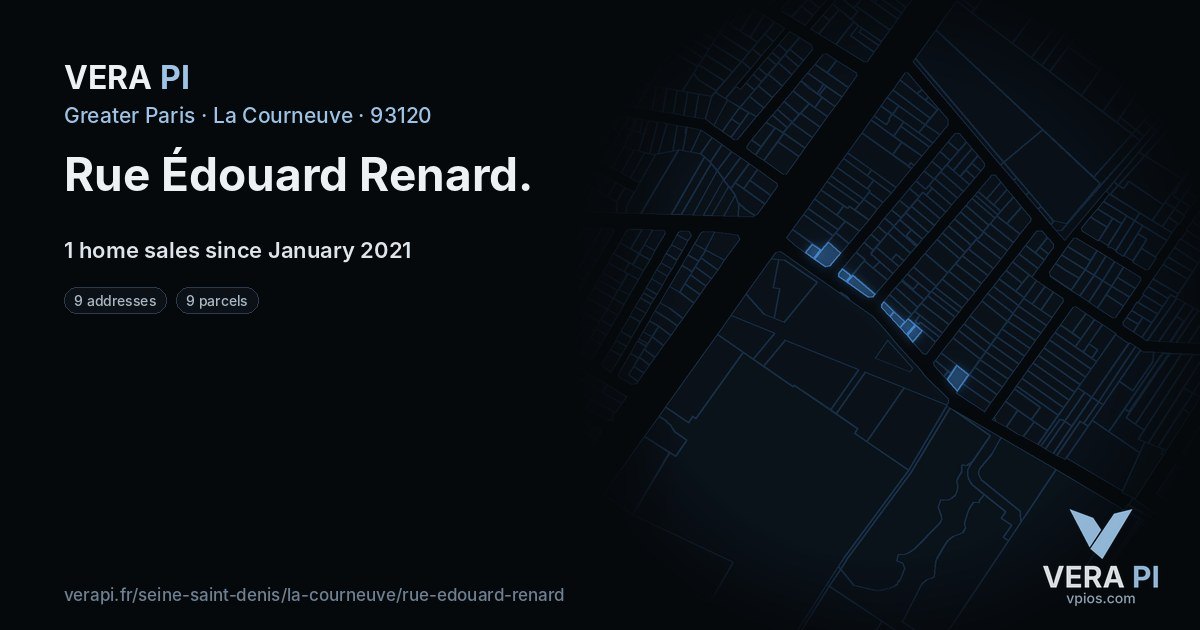 VERA PI

Greater Paris · La Courneuve · 93120

Rue Édouard Renard.

1 home sales since January 2021

9 addresses
9 parcels

verapi.fr/seine-saint-denis/la-courneuve/rue-edouard-renard

VERA PI
vpios.com